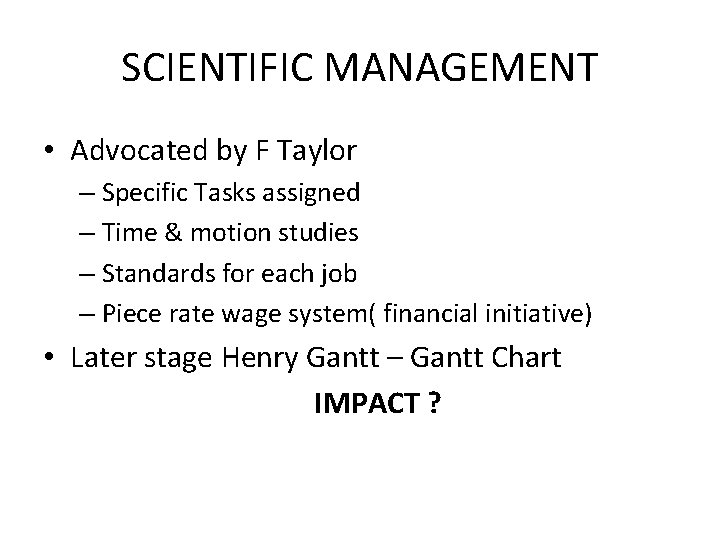 SCIENTIFIC MANAGEMENT

• Advocated by F Taylor
– Specific Tasks assigned
– Time & motion studies
– Standards for each job
– Piece rate wage system( financial initiative)
• Later stage Henry Gantt – Gantt Chart

IMPACT ?